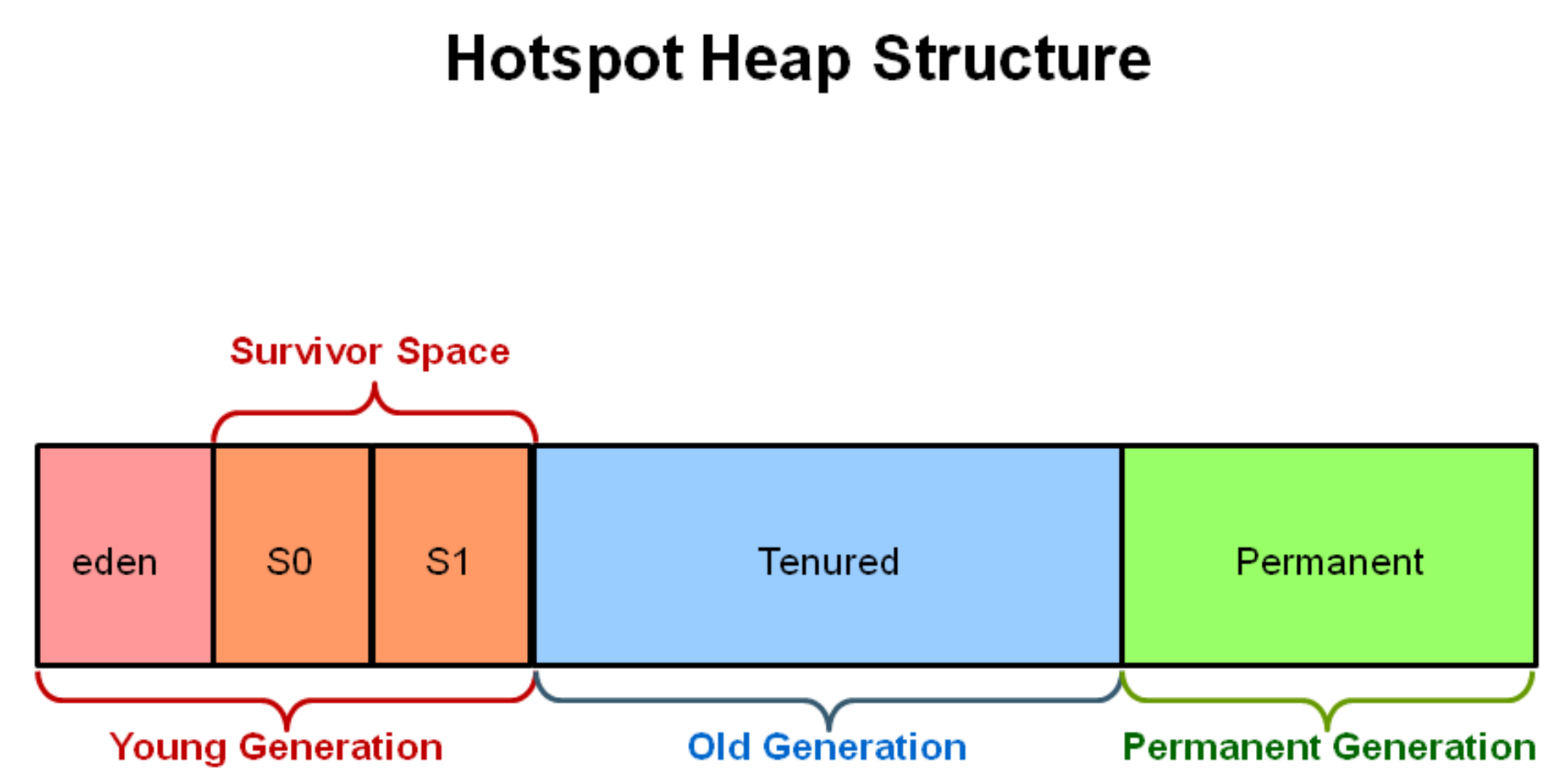 Hotspot Heap Structure

Survivor Space

eden

S0

S1

Tenured

Permanent

Young Generation

Old Generation

Permanent Generation